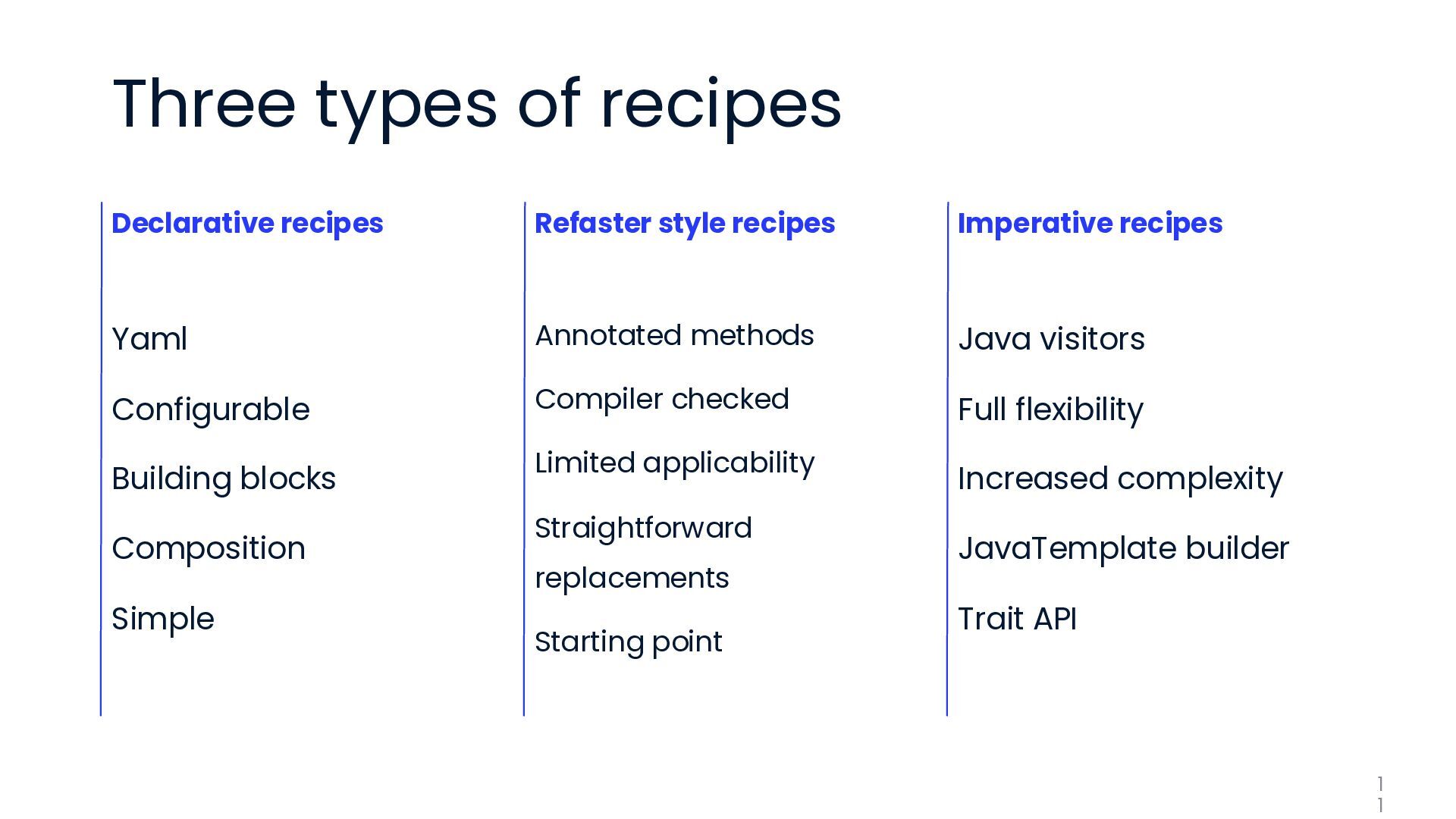 Three types of recipes

Declarative recipes

Yaml

Configurable

Building blocks

Composition

Simple

Refaster style recipes

Annotated methods

Compiler checked

Limited applicability

Straightforward replacements

Starting point

Imperative recipes

Java visitors

Full flexibility

Increased complexity

JavaTemplate builder

Trait API

11